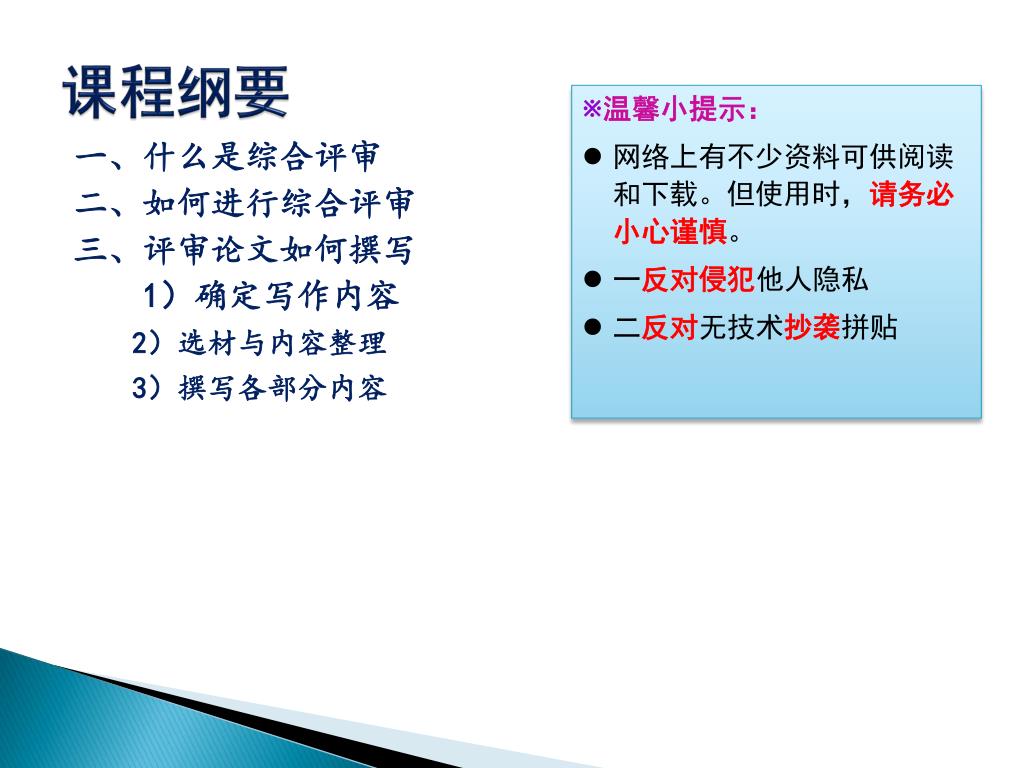 课程纲要

一、什么是综合评审
二、如何进行综合评审
三、评审论文如何撰写
1）确定写作内容
2）选材与内容整理
3）撰写各部分内容

※温馨小提示：

● 网络上有不少资料可供阅读和下载。但使用时，请务必小心谨慎。

● 一反对侵犯他人隐私

● 二反对无技术抄袭拼贴